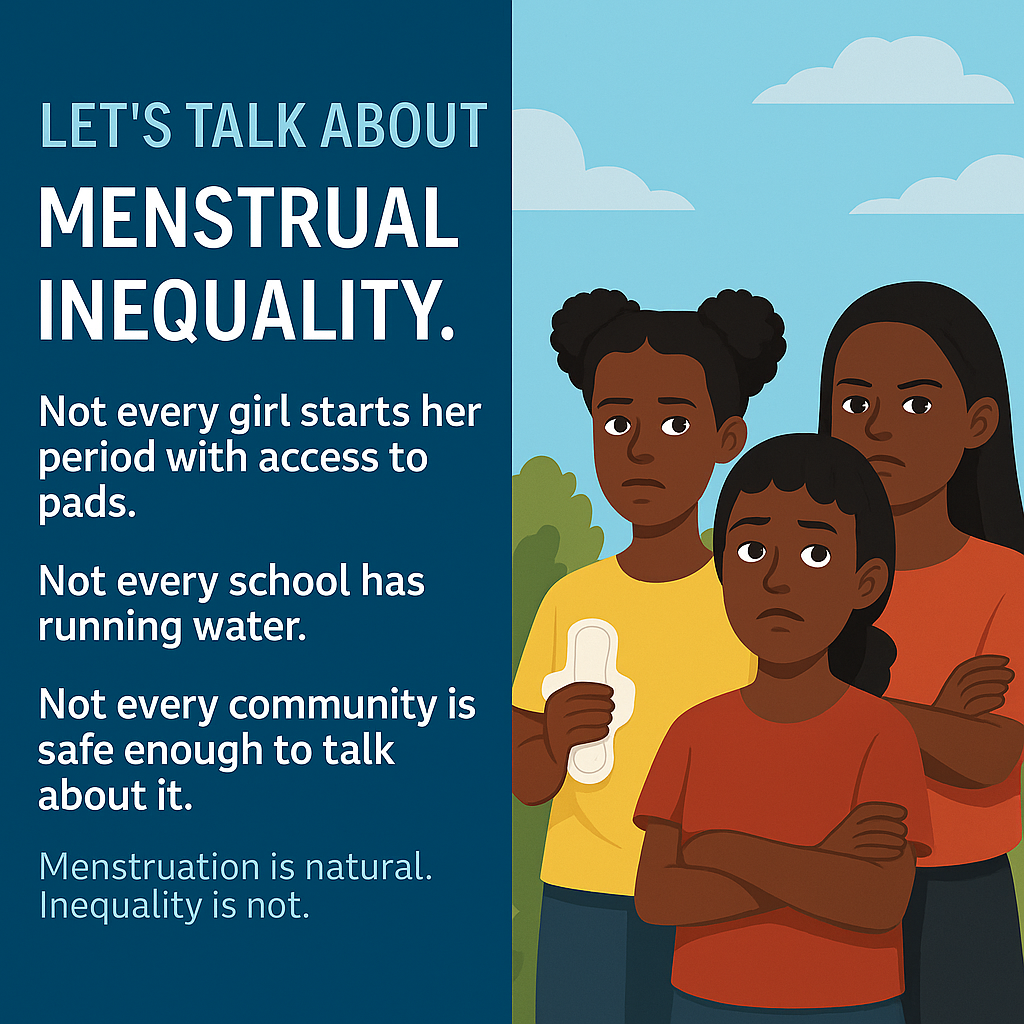 LET'S TALK ABOUT

MENSTRUAL INEQUALITY.

Not every girl starts her period with access to pads.

Not every school has running water.

Not every community is safe enough to talk about it.

Menstruation is natural. Inequality is not.